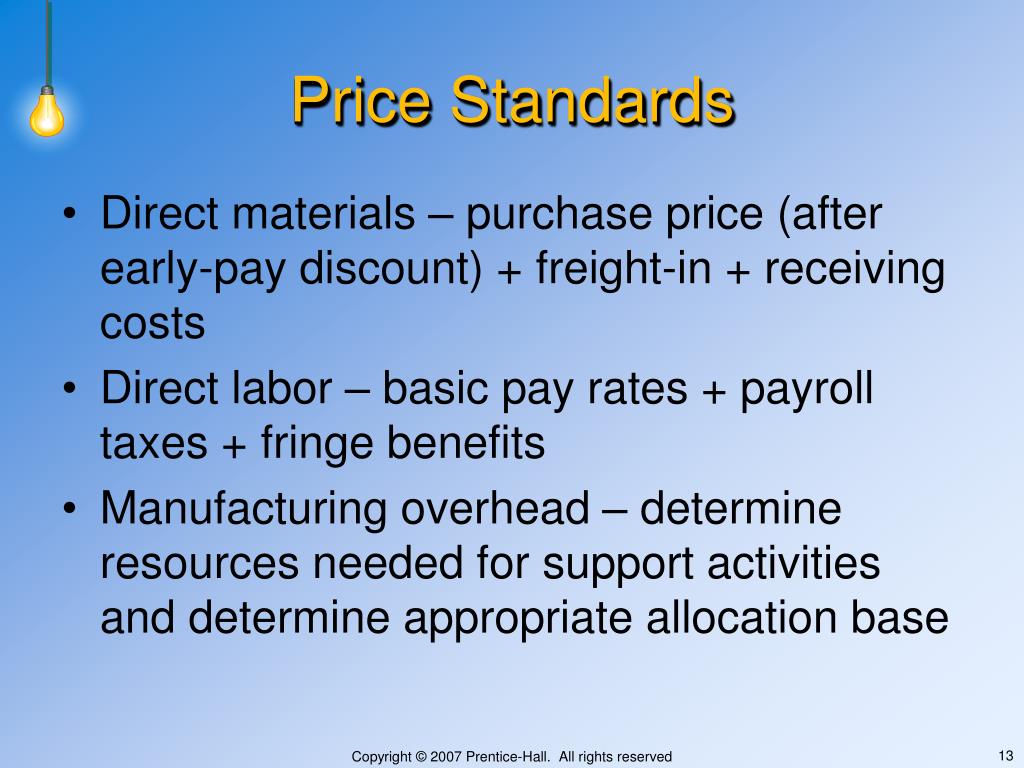 Price Standards

• Direct materials – purchase price (after early-pay discount) + freight-in + receiving costs
• Direct labor – basic pay rates + payroll taxes + fringe benefits
• Manufacturing overhead – determine resources needed for support activities and determine appropriate allocation base

Copyright © 2007 Prentice-Hall. All rights reserved

13